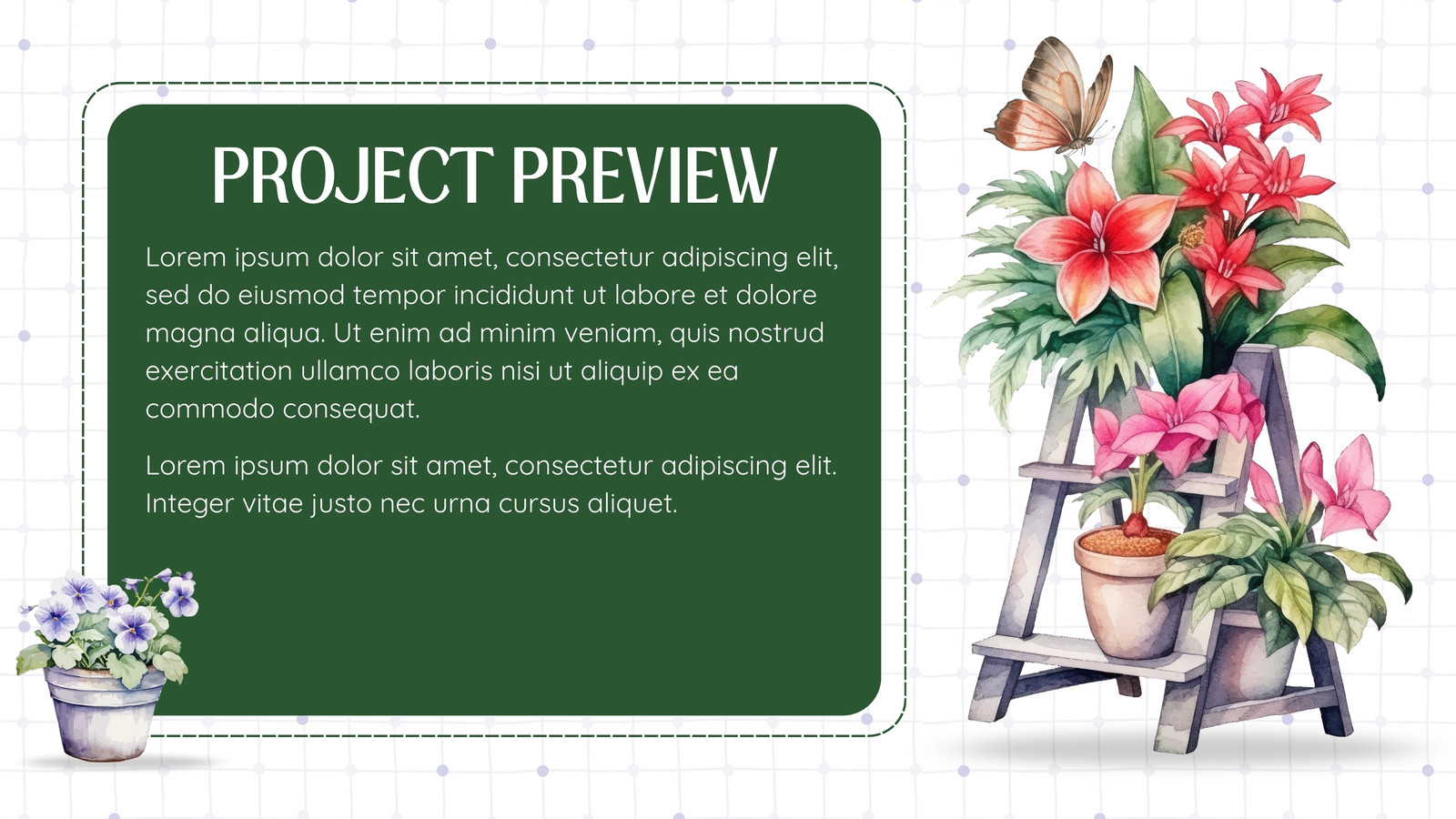 PROJECT PREVIEW

Lorem ipsum dolor sit amet, consectetur adipiscing elit, sed do eiusmod tempor incididunt ut labore et dolore magna aliqua. Ut enim ad minim veniam, quis nostrud exercitation ullamco laboris nisi ut aliquip ex ea commodo consequat.

Lorem ipsum dolor sit amet, consectetur adipiscing elit. Integer vitae justo nec urna cursus aliquet.